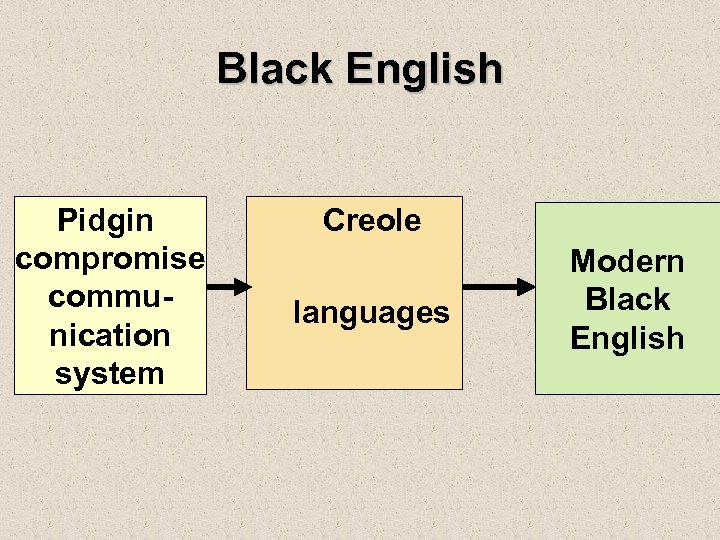 Black English

Pidgin compromise communication system

Creole

languages

Modern Black English